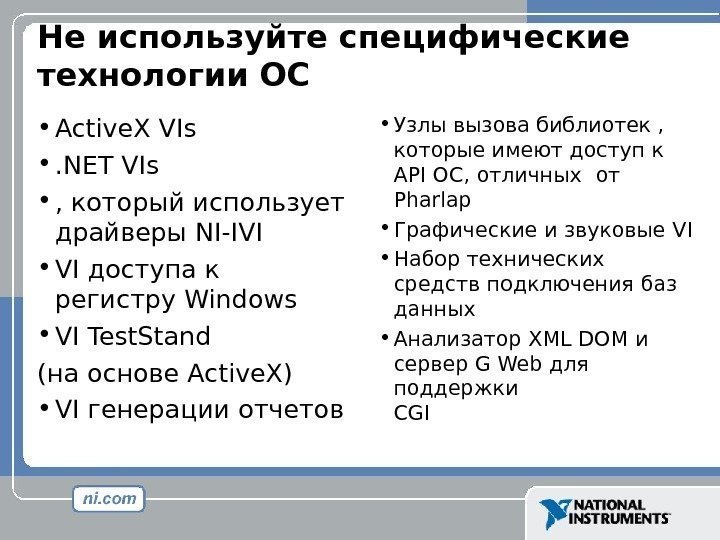 Не используйте специфические технологии ОС

• ActiveX VIs
• .NET VIs
• , который использует драйверы NI-IVI
• VI доступа к регистру Windows
• VI TestStand
(на основе ActiveX)
• VI генерации отчетов

• Узлы вызова библиотек , которые имеют доступ к API ОС, отличных от Pharlap
• Графические и звуковые VI
• Набор технических средств подключения баз данных
• Анализатор XML DOM и сервер G Web для поддержки CGI

ni.com

NATIONAL INSTRUMENTS